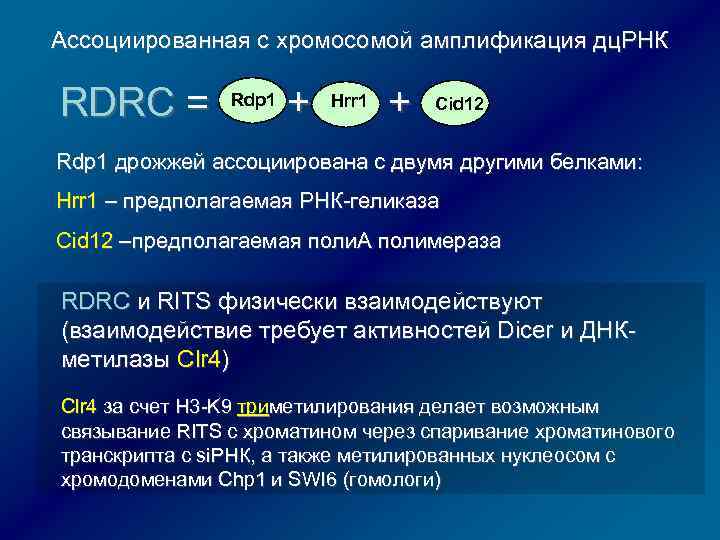 Ассоциированная с хромосомой амплификация дцРНК

RDRC = Rdp1 + Hrr1 + Cid12

Rdp1 дрожжей ассоциирована с двумя другими белками:

Hrr1 – предполагаемая РНК-геликаза

Cid12 –предполагаемая полиА полимераза

RDRC и RITS физически взаимодействуют (взаимодействие требует активностей Dicer и ДНК-метилазы Clr4)

Clr4 за счет H3-K9 триметилирования делает возможным связывание RITS с хроматином через спаривание хроматинового транскрипта с siРНК, а также метилированных нуклеосом с хромодоменами Chp1 и SWI6 (гомологи)